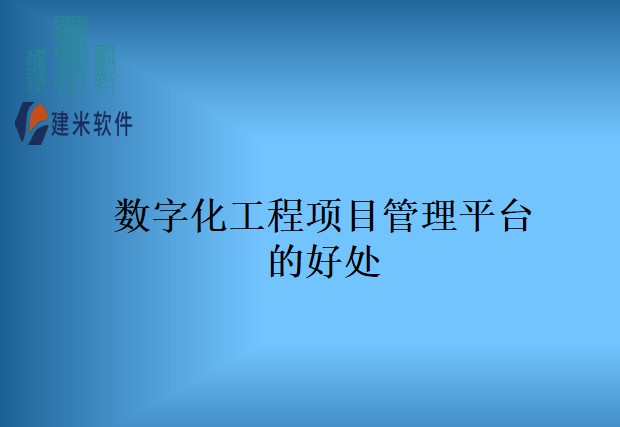 建米软件

数字化工程项目管理平台的好处